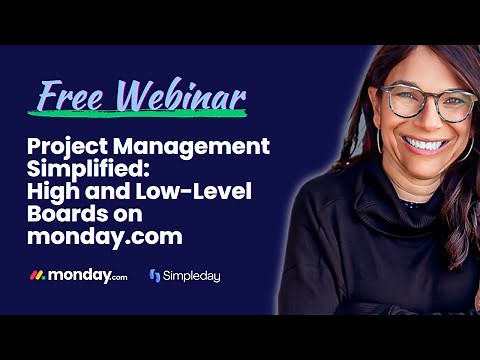 Free Webinar

Project Management Simplified: High and Low-Level Boards on monday.com

monday.com

Simpleday